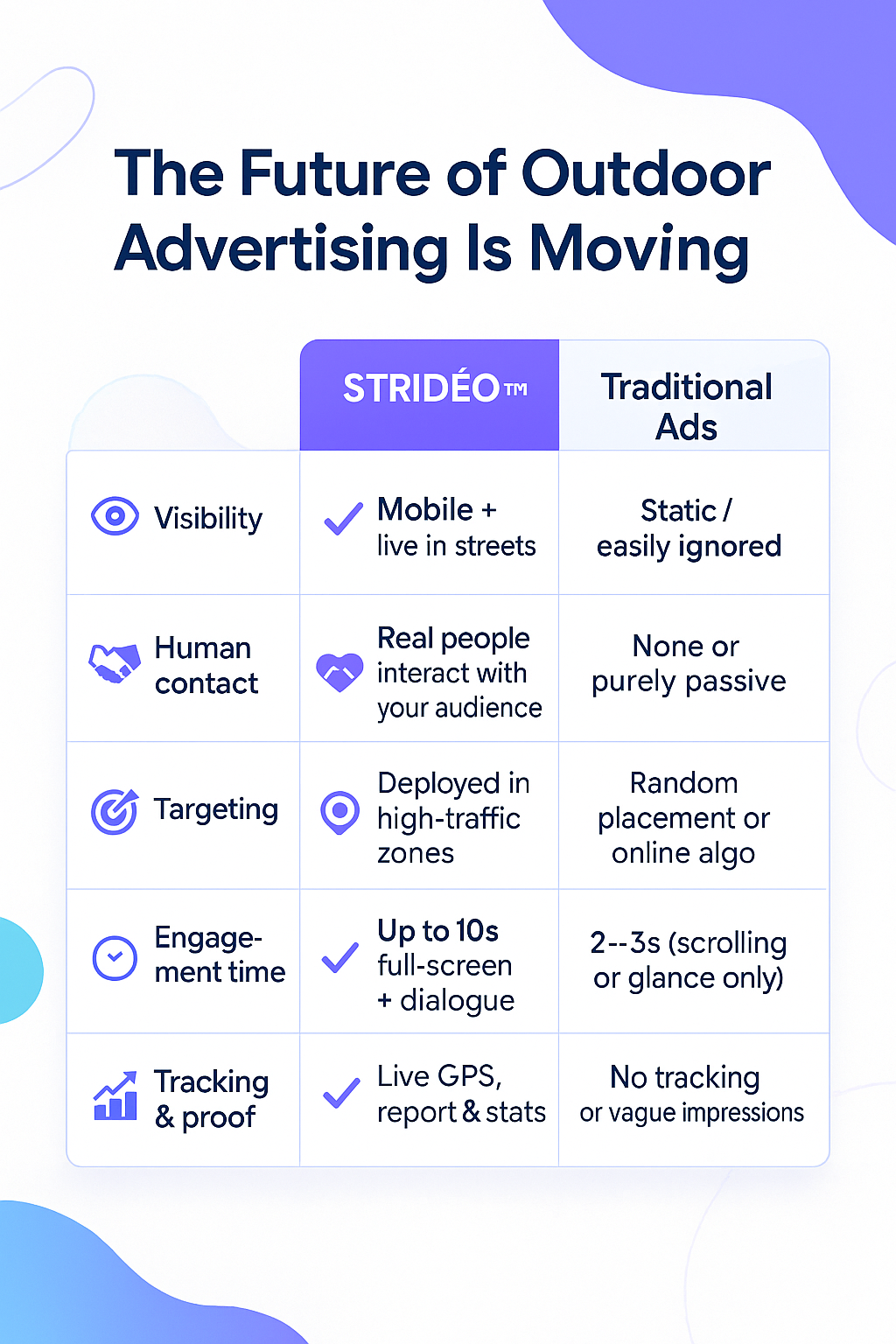 The Future of Outdoor Advertising Is Moving

| | STRIDÉO™ | Traditional Ads |
|---|---|---|
| Visibility | Mobile + live in streets | Static / easily ignored |
| Human contact | Real people interact with your audience | None or purely passive |
| Targeting | Deployed in high-traffic zones | Random placement or online algo |
| Engagement time | Up to 10s full-screen + dialogue | 2--3s (scrolling or glance only) |
| Tracking & proof | Live GPS, report & stats | No tracking or vague impressions |